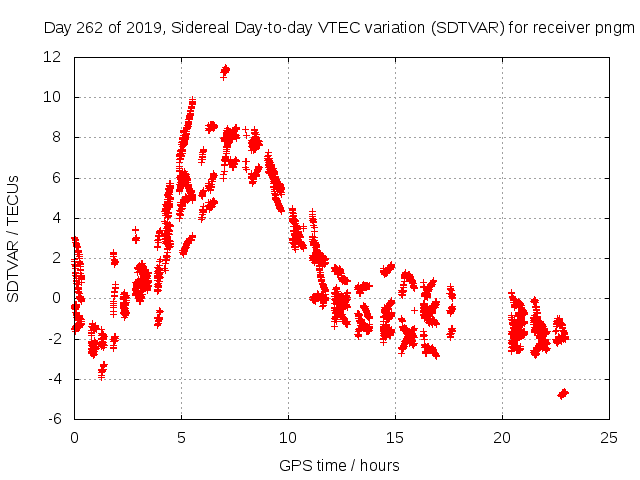 Day 262 of 2019, Sidereal Day-to-day VTEC variation (SDTVAR) for receiver pngm

SDTVAR / TECUs

12
10
8
6
4
2
0
-2
-4
-6

0
5
10
15
20
25

GPS time / hours